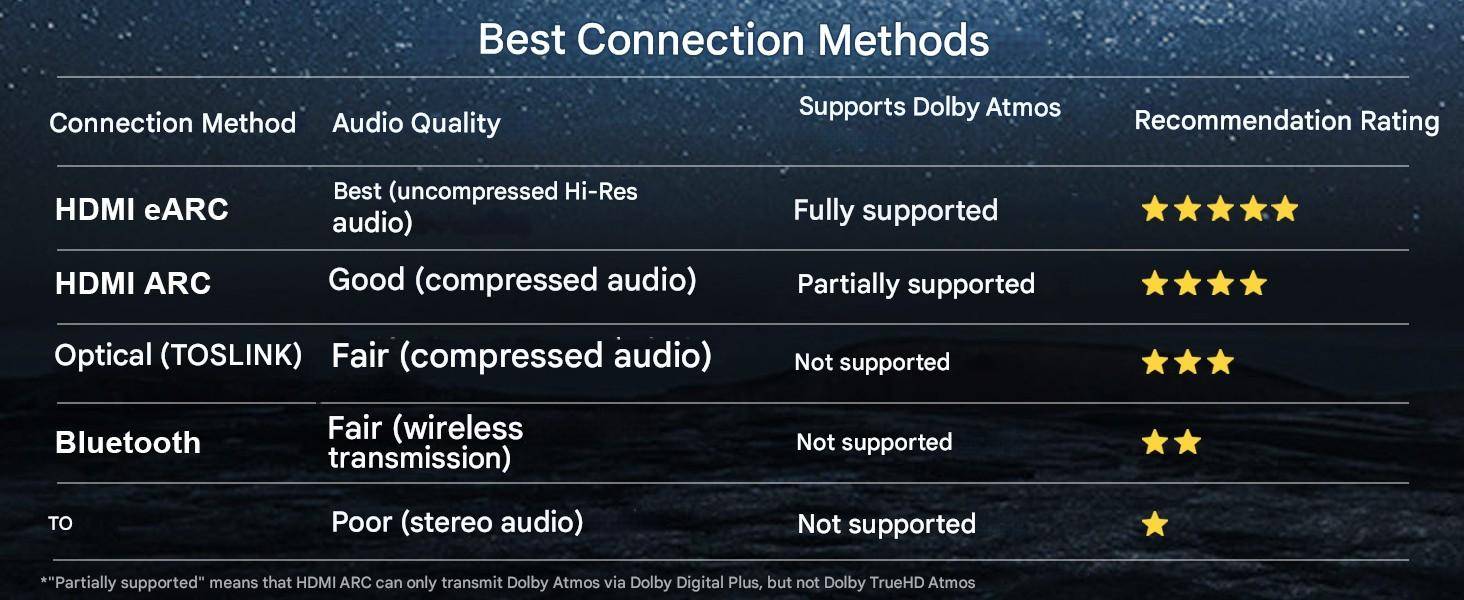 Best Connection Methods

| Connection Method | Audio Quality | Supports Dolby Atmos | Recommendation Rating |
|---|---|---|---|
| HDMI eARC | Best (uncompressed Hi-Res audio) | Fully supported | ★★★★★ |
| HDMI ARC | Good (compressed audio) | Partially supported | ★★★★ |
| Optical (TOSLINK) | Fair (compressed audio) | Not supported | ★★★ |
| Bluetooth | Fair (wireless transmission) | Not supported | ★★ |
| TO | Poor (stereo audio) | Not supported | ★ |

*"Partially supported" means that HDMI ARC can only transmit Dolby Atmos via Dolby Digital Plus, but not Dolby TrueHD Atmos